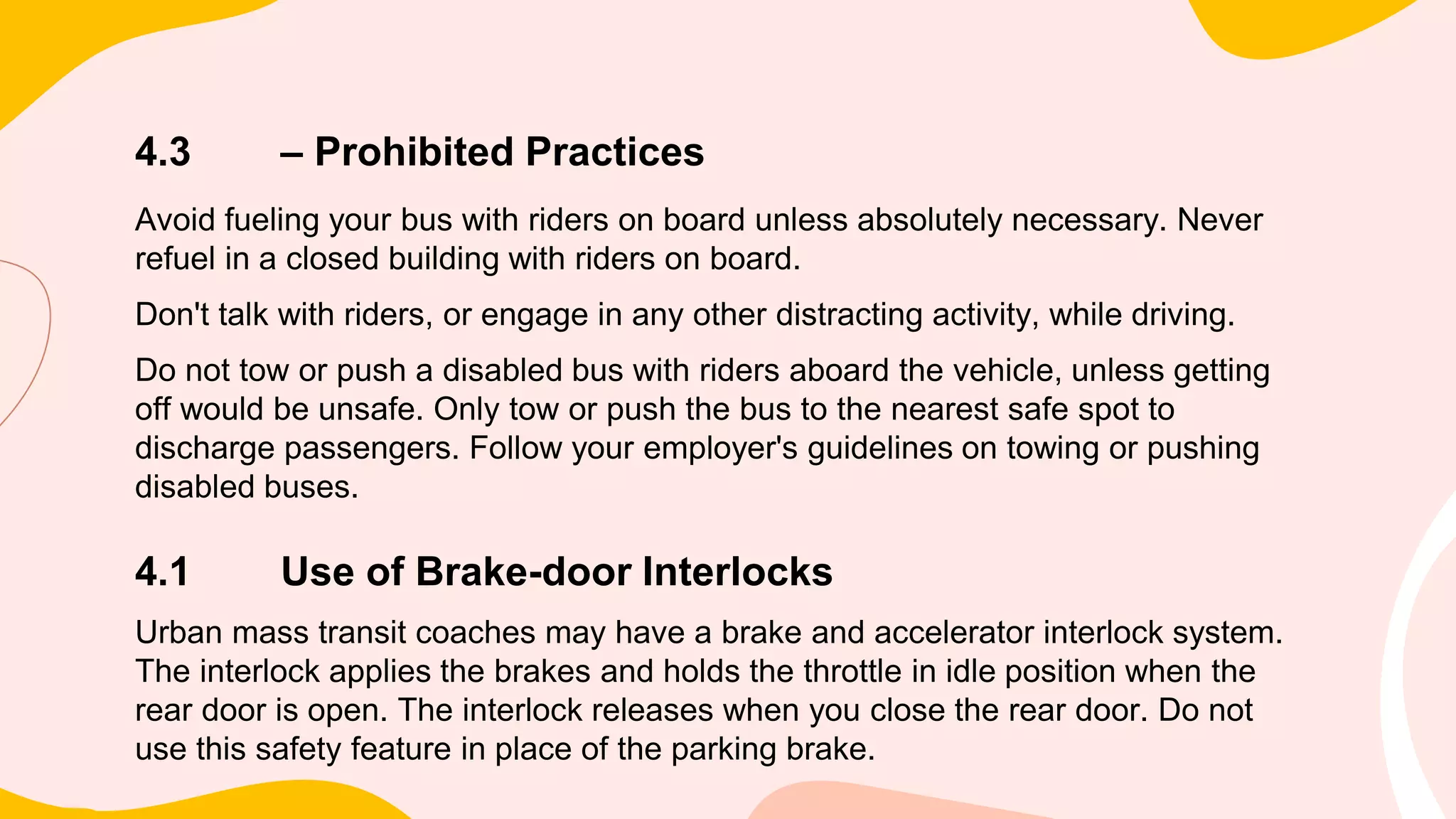 4.3 – Prohibited Practices

Avoid fueling your bus with riders on board unless absolutely necessary. Never refuel in a closed building with riders on board.

Don't talk with riders, or engage in any other distracting activity, while driving.

Do not tow or push a disabled bus with riders aboard the vehicle, unless getting off would be unsafe. Only tow or push the bus to the nearest safe spot to discharge passengers. Follow your employer's guidelines on towing or pushing disabled buses.

4.1 Use of Brake-door Interlocks

Urban mass transit coaches may have a brake and accelerator interlock system. The interlock applies the brakes and holds the throttle in idle position when the rear door is open. The interlock releases when you close the rear door. Do not use this safety feature in place of the parking brake.